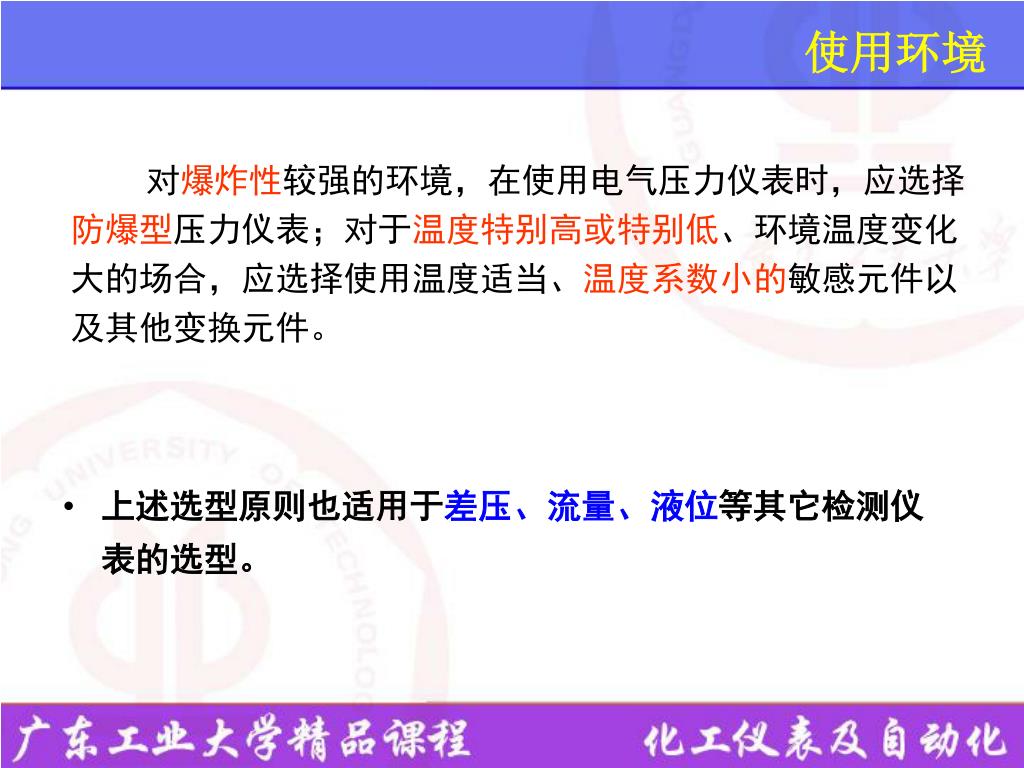 使用环境

对爆炸性较强的环境，在使用电气压力仪表时，应选择防爆型压力仪表；对于温度特别高或特别低、环境温度变化大的场合，应选择使用温度适当、温度系数小的敏感元件以及其他变换元件。

• 上述选型原则也适用于差压、流量、液位等其它检测仪表的选型。

广东工业大学精品课程　化工仪表及自动化